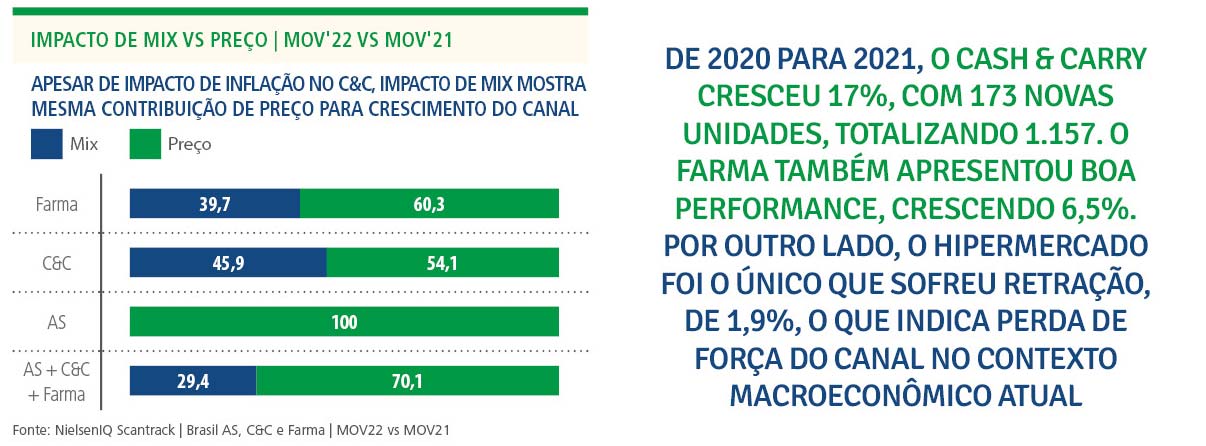 IMPACTO DE MIX VS PREÇO | MOV'22 VS MOV'21

APESAR DE IMPACTO DE INFLAÇÃO NO C&C, IMPACTO DE MIX MOSTRA MESMA CONTRIBUIÇÃO DE PREÇO PARA CRESCIMENTO DO CANAL

Mix Preço

| | Mix | Preço |
|---|---|---|
| Farma | 39,7 | 60,3 |
| C&C | 45,9 | 54,1 |
| AS | | 100 |
| AS + C&C + Farma | 29,4 | 70,1 |

Fonte: NielsenIQ Scantrack | Brasil AS, C&C e Farma | MOV22 vs MOV21

DE 2020 PARA 2021, O CASH & CARRY CRESCEU 17%, COM 173 NOVAS UNIDADES, TOTALIZANDO 1.157. O FARMA TAMBÉM APRESENTOU BOA PERFORMANCE, CRESCENDO 6,5%. POR OUTRO LADO, O HIPERMERCADO FOI O ÚNICO QUE SOFREU RETRAÇÃO, DE 1,9%, O QUE INDICA PERDA DE FORÇA DO CANAL NO CONTEXTO MACROECONÔMICO ATUAL